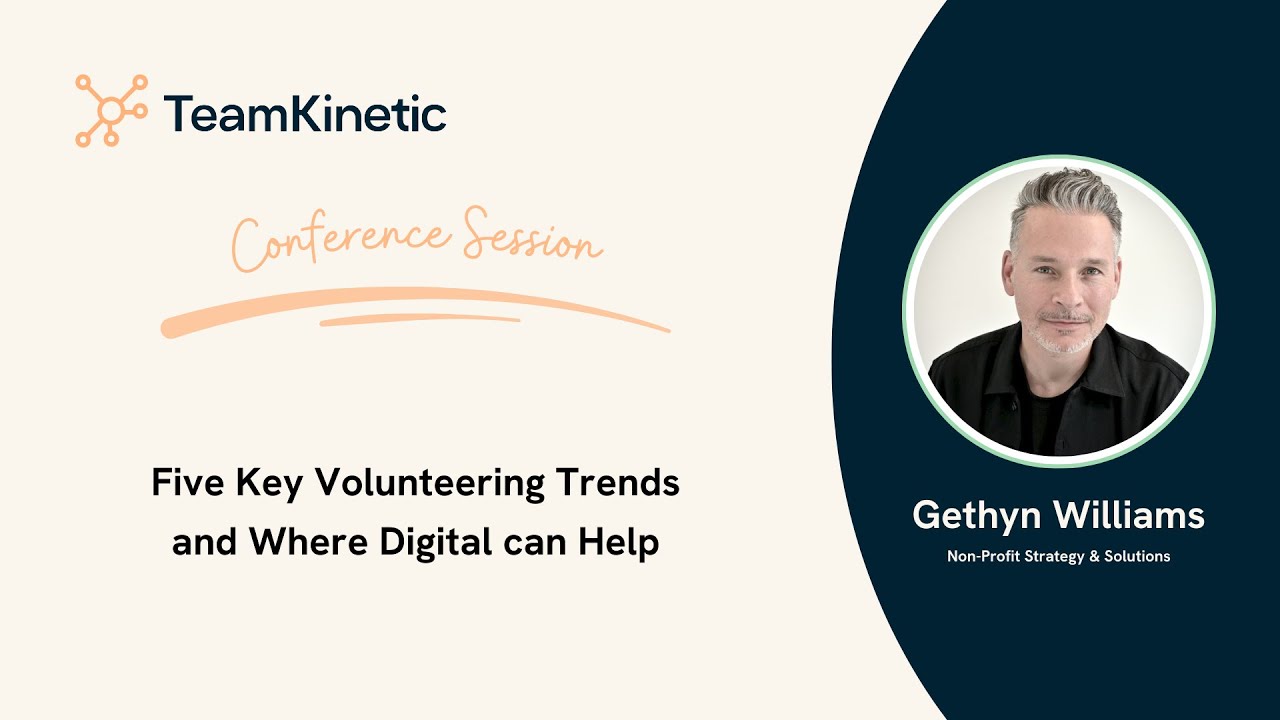 TeamKinetic

Conference Session

Five Key Volunteering Trends and Where Digital can Help

Gethyn Williams

Non-Profit Strategy & Solutions